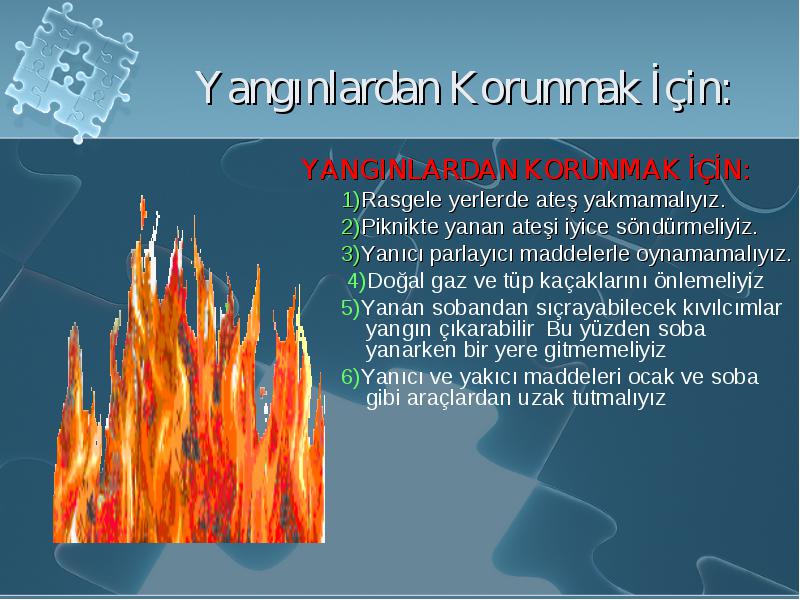 Yangınlardan Korunmak İçin:

YANGINLARDAN KORUNMAK İÇİN:

1)Rasgele yerlerde ateş yakmamalıyız.

2)Piknikte yanan ateşi iyice söndürmeliyiz.

3)Yanıcı parlayıcı maddelerle oynamamalıyız.

4)Doğal gaz ve tüp kaçaklarını önlemeliyiz

5)Yanan sobandan sıçrayabilecek kıvılcımlar yangın çıkarabilir Bu yüzden soba yanarken bir yere gitmemeliyiz

6)Yanıcı ve yakıcı maddeleri ocak ve soba gibi araçlardan uzak tutmalıyız